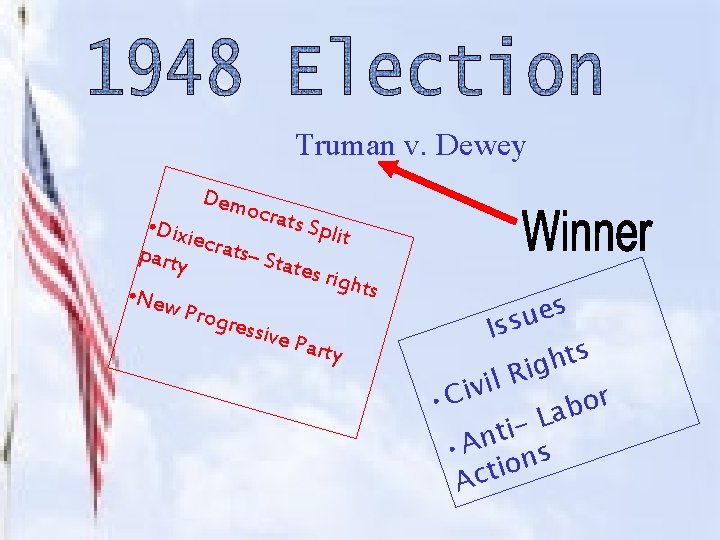 1948 Election

Truman v. Dewey

Winner

Democrats Split

•Dixiecrats– States rights party

•New Progressive Party

Issues

•Civil Rights

•Anti– Labor Actions